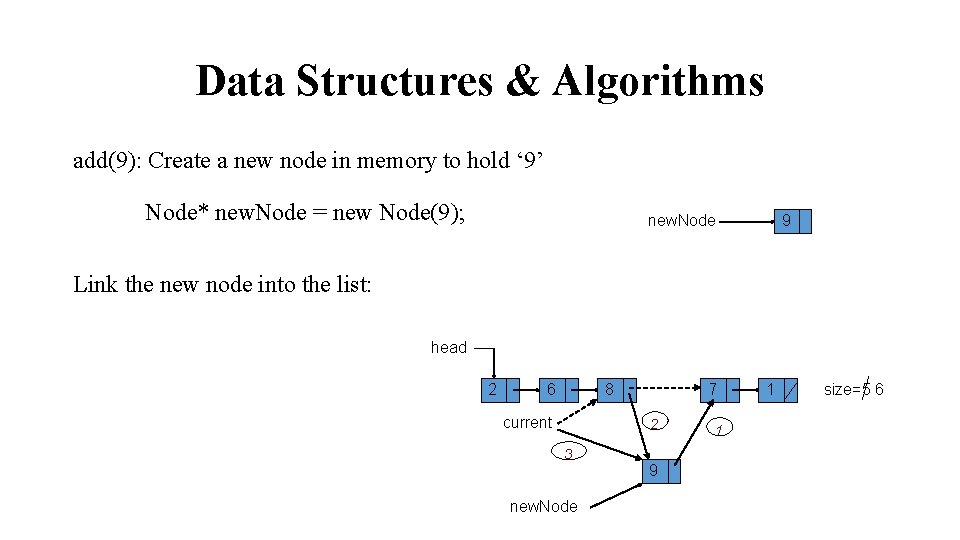 Data Structures & Algorithms

add(9): Create a new node in memory to hold ‘9’

Node* newNode = new Node(9);

newNode

9

Link the new node into the list:

head

2

6

8

7

1

size=5 6

current

2

1

3

9

newNode